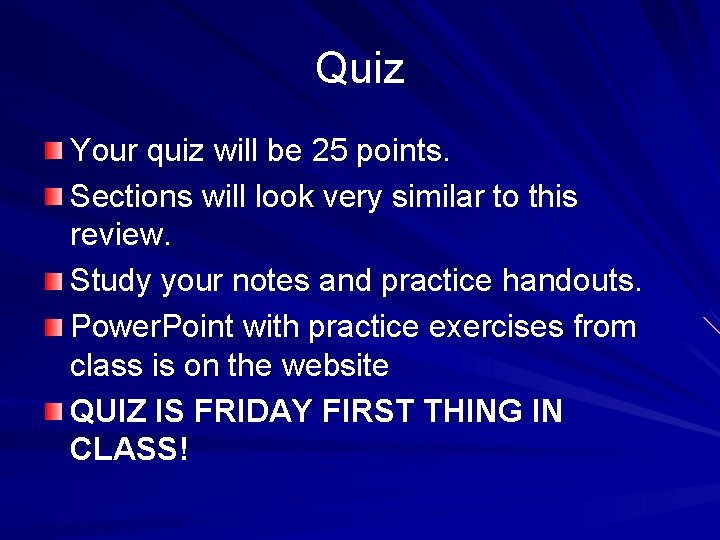 Quiz

Your quiz will be 25 points.

Sections will look very similar to this review.

Study your notes and practice handouts.

PowerPoint with practice exercises from class is on the website

QUIZ IS FRIDAY FIRST THING IN CLASS!